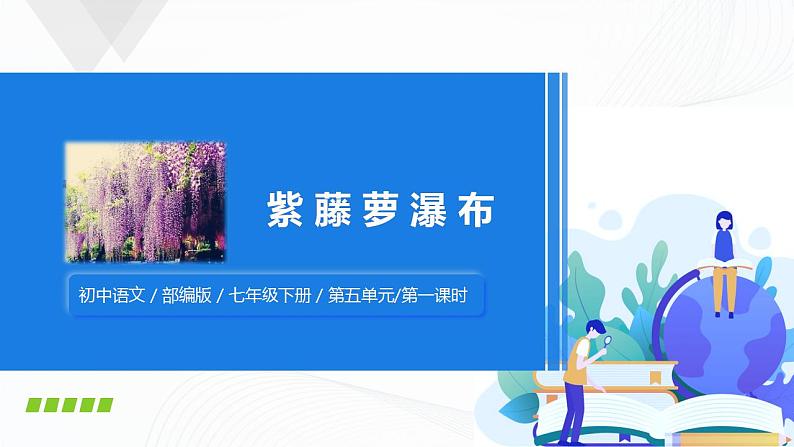 紫藤萝瀑布

初中语文 / 部编版 / 七年级下册 / 第五单元/第一课时